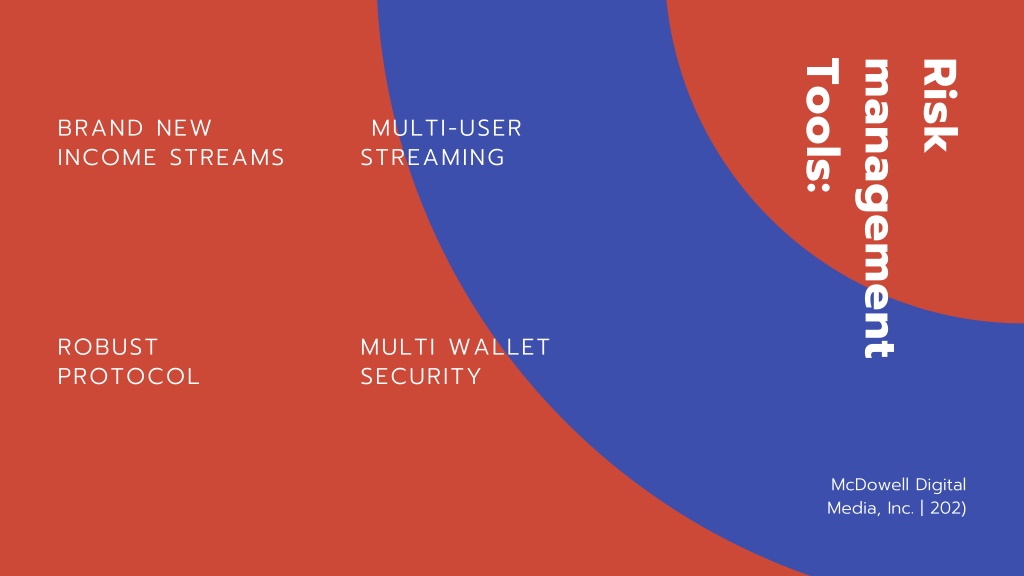 Risk management Tools:

BRAND NEW INCOME STREAMS

MULTI-USER STREAMING

ROBUST PROTOCOL

MULTI WALLET SECURITY

McDowell Digital Media, Inc. | 202)